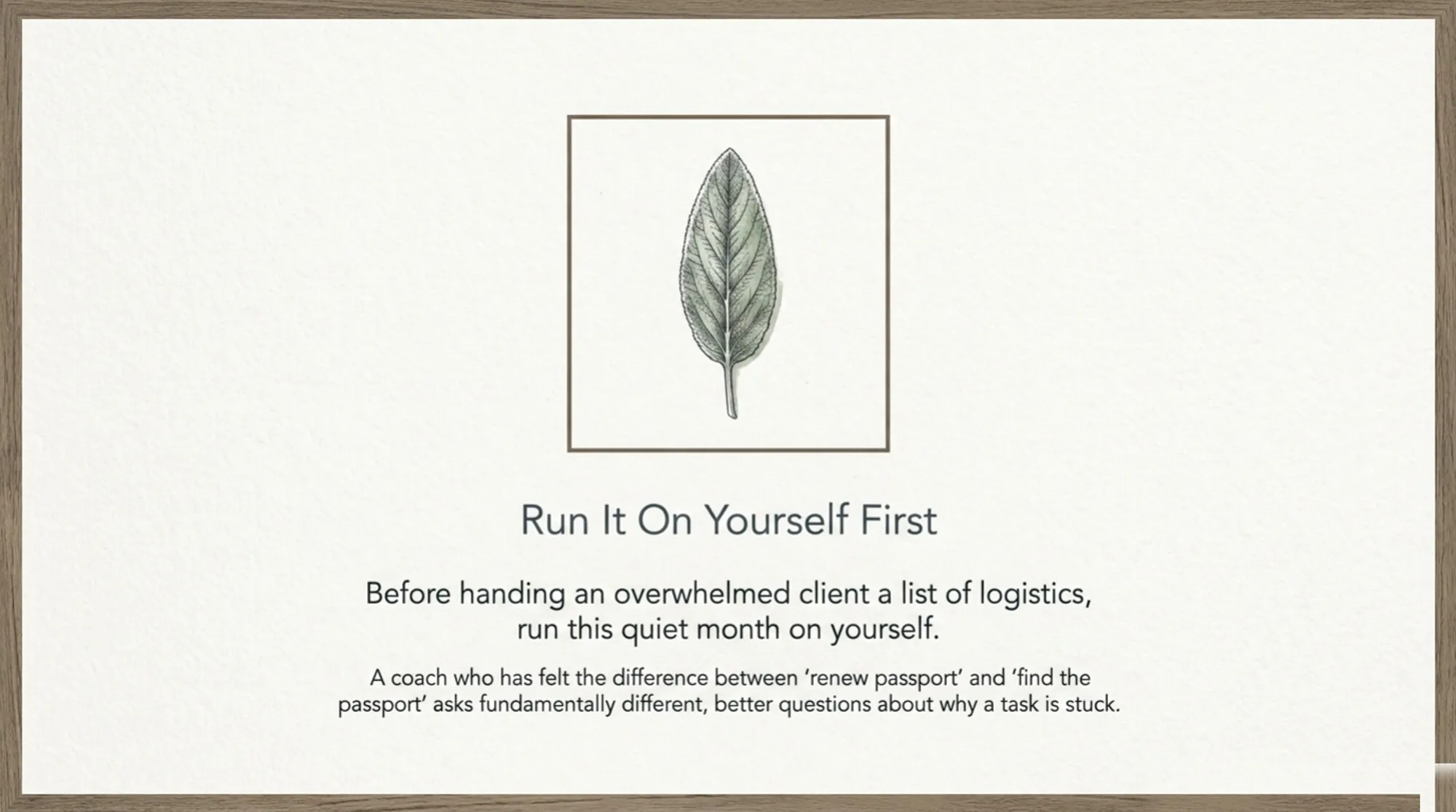 Run It On Yourself First

Before handing an overwhelmed client a list of logistics, run this quiet month on yourself.

A coach who has felt the difference between ‘renew passport’ and ‘find the passport’ asks fundamentally different, better questions about why a task is stuck.